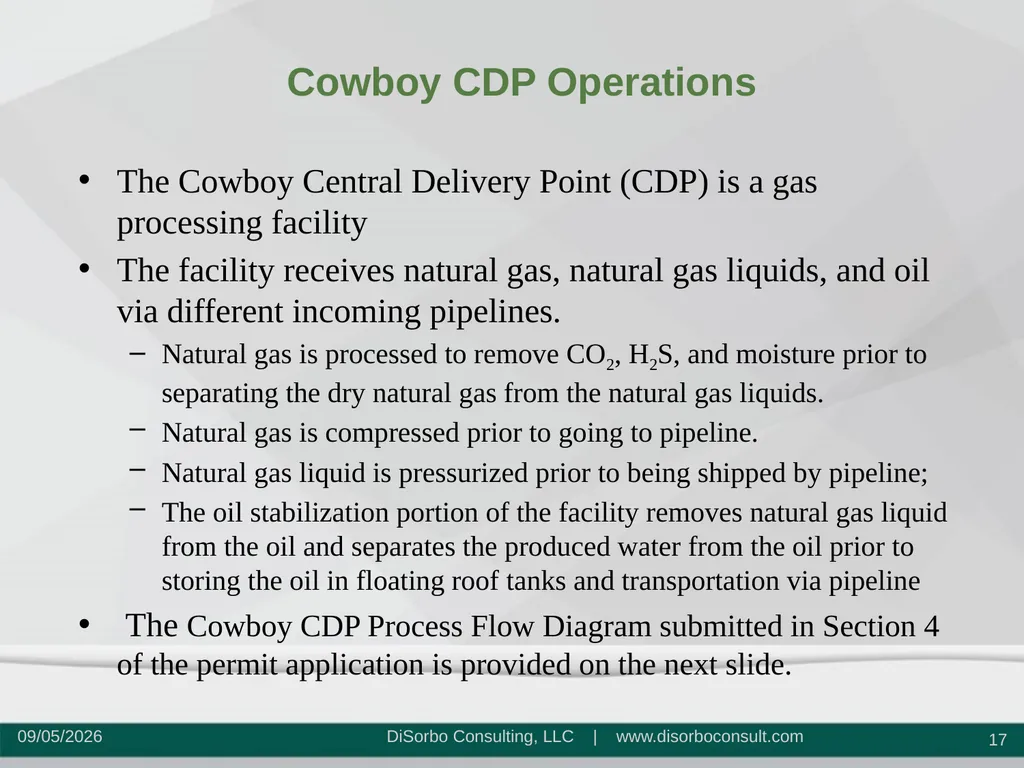 Cowboy CDP Operations

• The Cowboy Central Delivery Point (CDP) is a gas processing facility

• The facility receives natural gas, natural gas liquids, and oil via different incoming pipelines.

– Natural gas is processed to remove $CO_2$, $H_2S$, and moisture prior to separating the dry natural gas from the natural gas liquids.

– Natural gas is compressed prior to going to pipeline.

– Natural gas liquid is pressurized prior to being shipped by pipeline;

– The oil stabilization portion of the facility removes natural gas liquid from the oil and separates the produced water from the oil prior to storing the oil in floating roof tanks and transportation via pipeline

• The Cowboy CDP Process Flow Diagram submitted in Section 4 of the permit application is provided on the next slide.

09/05/2026 DiSorbo Consulting, LLC | www.disorboconsult.com 17